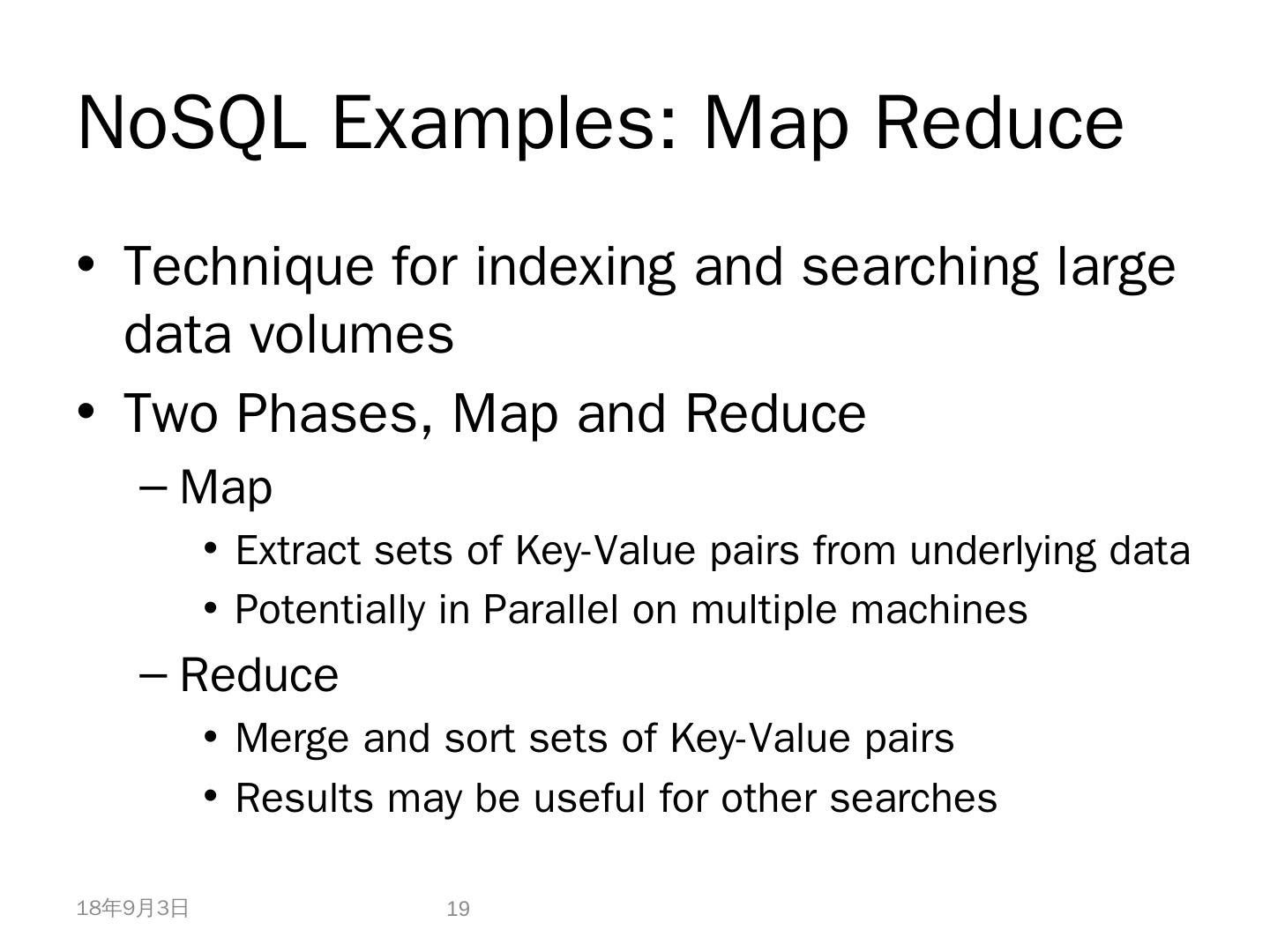 NoSQL Examples: Map Reduce

• Technique for indexing and searching large data volumes
• Two Phases, Map and Reduce
– Map
• Extract sets of Key-Value pairs from underlying data
• Potentially in Parallel on multiple machines
– Reduce
• Merge and sort sets of Key-Value pairs
• Results may be useful for other searches

18年9月3日

19